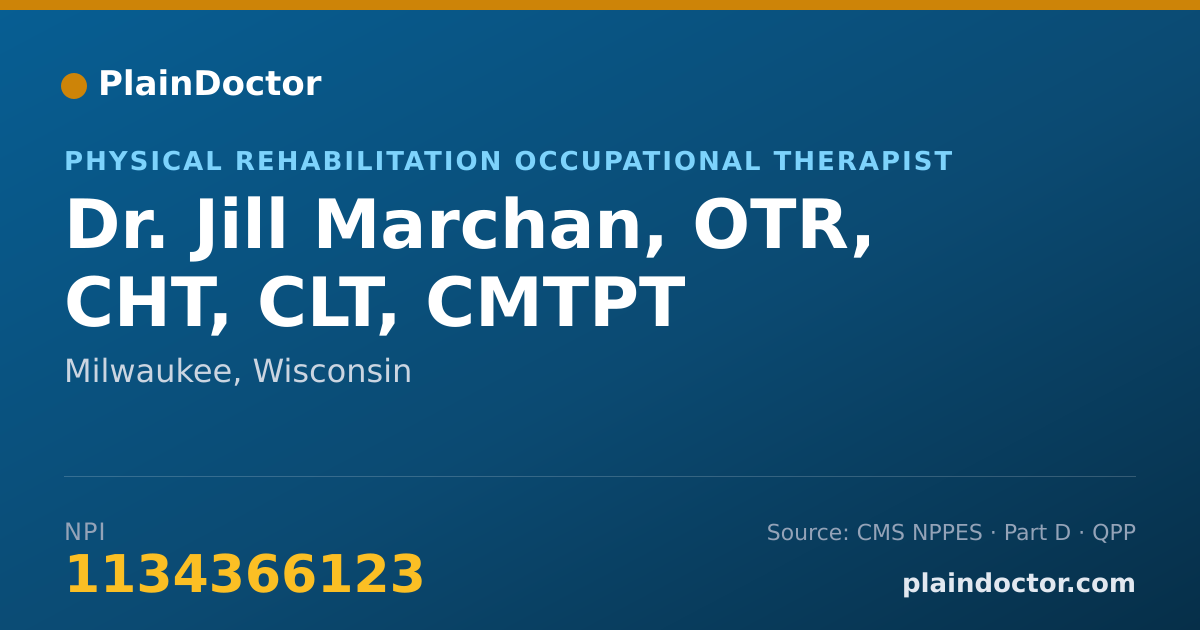 PlainDoctor

PHYSICAL REHABILITATION OCCUPATIONAL THERAPIST

Dr. Jill Marchan, OTR, CHT, CLT, CMTPT

Milwaukee, Wisconsin

NPI
1134366123

Source: CMS NPPES · Part D · QPP

plaindoctor.com